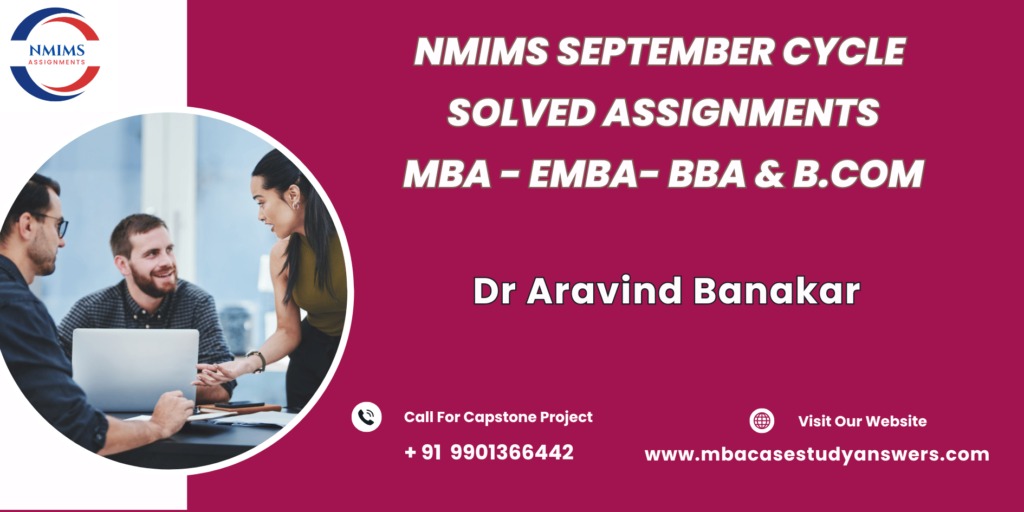 NMIMS
ASSIGNMENTS

NMIMS SEPTEMBER CYCLE
SOLVED ASSIGNMENTS
MBA - EMBA- BBA & B.COM

Dr Aravind Banakar

Call For Capstone Project
+ 91 9901366442

Visit Our Website
www.mbacasestudyanswers.com